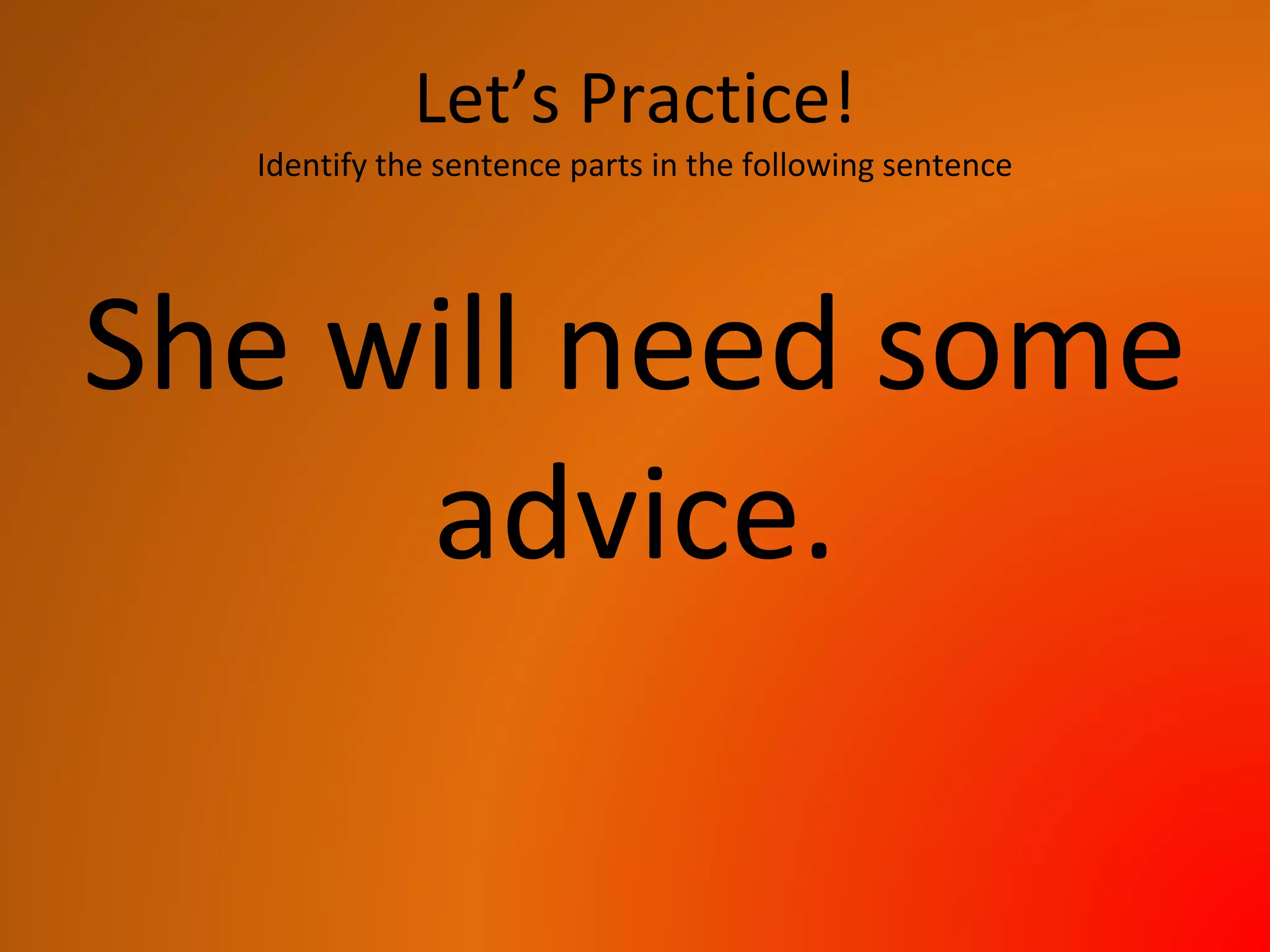 Let’s Practice!
Identify the sentence parts in the following sentence

She will need some advice.